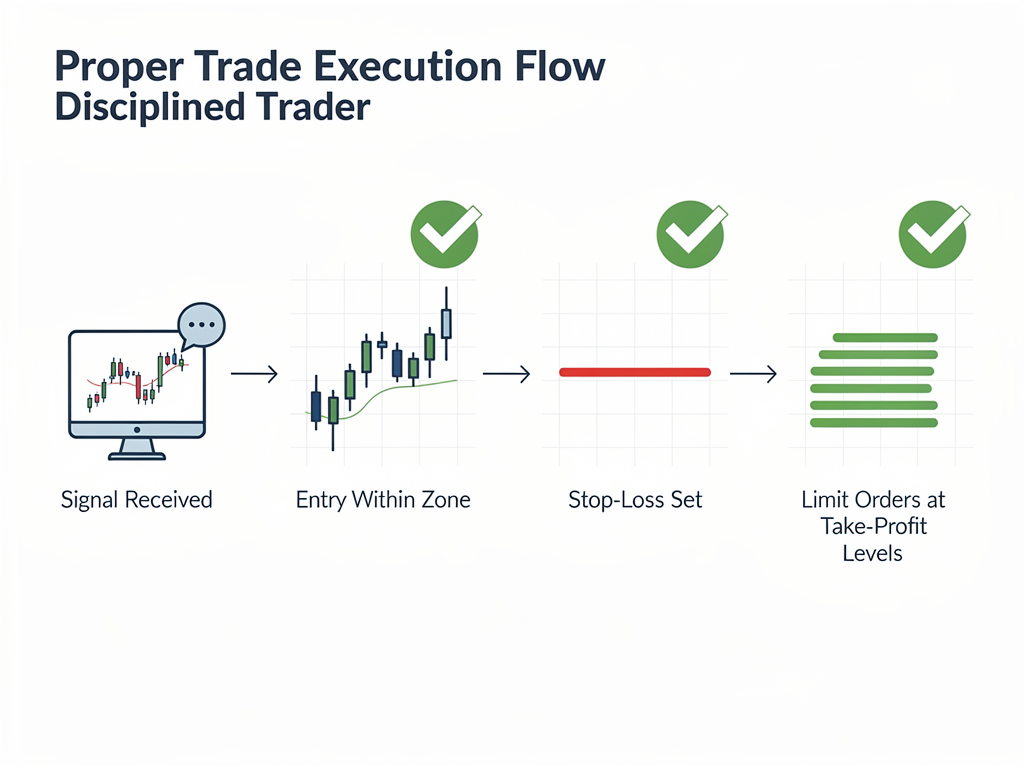 Proper Trade Execution Flow
Disciplined Trader

Signal Received

Entry Within Zone

Stop-Loss Set

Limit Orders at Take-Profit Levels